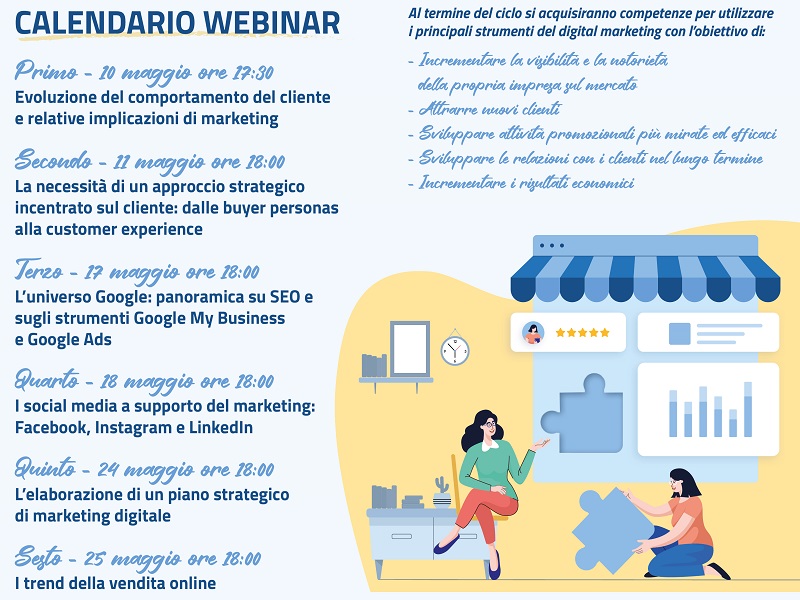 CALENDARIO WEBINAR

Primo - 10 maggio ore 17:30
Evoluzione del comportamento del cliente e relative implicazioni di marketing

Secondo - 11 maggio ore 18:00
La necessità di un approccio strategico incentrato sul cliente: dalle buyer personas alla customer experience

Terzo - 17 maggio ore 18:00
L'universo Google: panoramica su SEO e sugli strumenti Google My Business e Google Ads

Quarto - 18 maggio ore 18:00
I social media a supporto del marketing: Facebook, Instagram e LinkedIn

Quinto - 24 maggio ore 18:00
L'elaborazione di un piano strategico di marketing digitale

Sesto - 25 maggio ore 18:00
I trend della vendita online

Al termine del ciclo si acquisiranno competenze per utilizzare i principali strumenti del digital marketing con l'obiettivo di:

- Incrementare la visibilità e la notorietà della propria impresa sul mercato
- Attrarre nuovi clienti
- Sviluppare attività promozionali più mirate ed efficaci
- Sviluppare le relazioni con i clienti nel lungo termine
- Incrementare i risultati economici